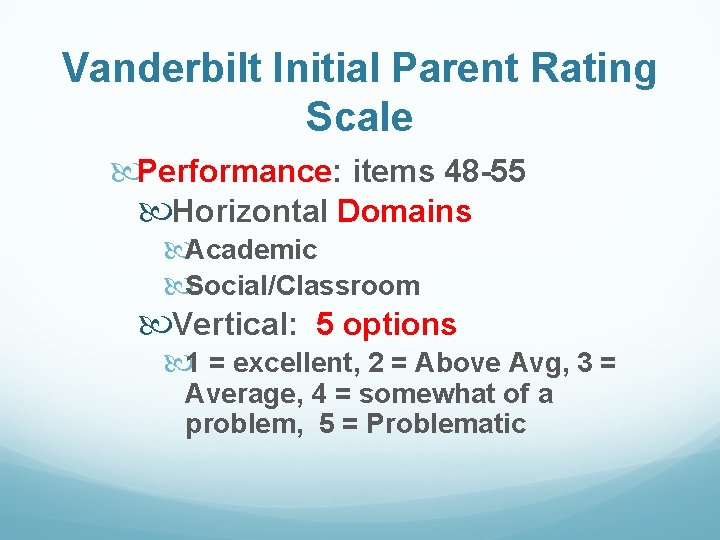 Vanderbilt Initial Parent Rating Scale

Performance: items 48-55

Horizontal Domains

Academic

Social/Classroom

Vertical: 5 options

1 = excellent, 2 = Above Avg, 3 = Average, 4 = somewhat of a problem, 5 = Problematic